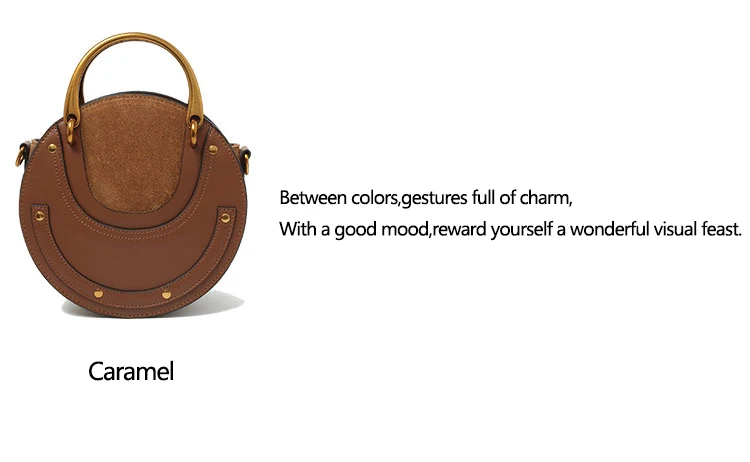 Between colors,gestures full of charm,
With a good mood,reward yourself a wonderful visual feast.

Caramel